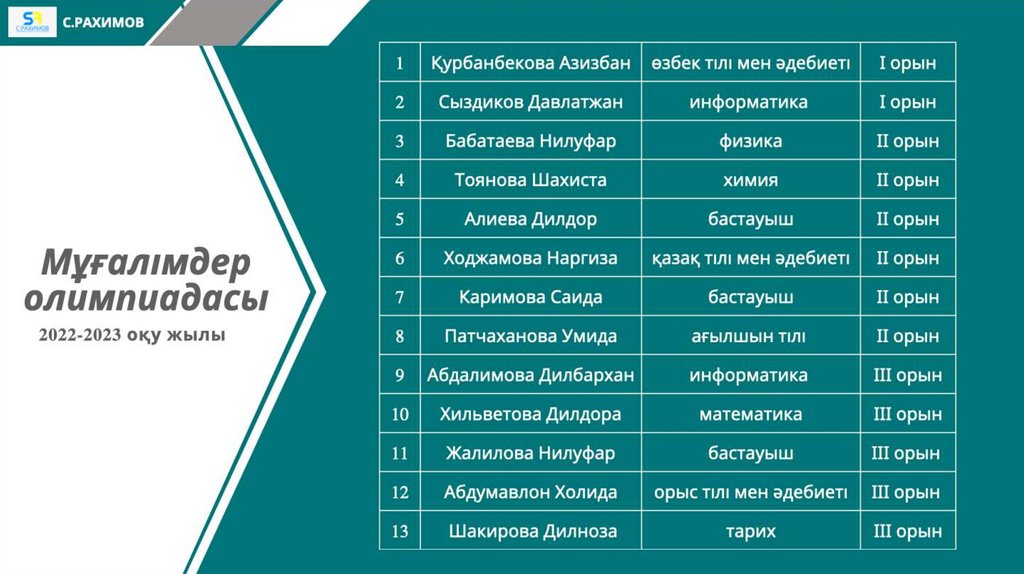 SR С.РАХИМОВ

С.РАХИМОВ

Мұғалімдер олимпиадасы

2022-2023 оқу жылы

| 1 | Қурбанбекова Азизбан | өзбек тілі мен әдебиеті | I орын |
|---|---|---|---|
| 2 | Сыздиков Давлатжан | информатика | I орын |
| 3 | Бабатаева Нилуфар | физика | II орын |
| 4 | Тоянова Шахиста | химия | II орын |
| 5 | Алиева Дилдор | бастауыш | II орын |
| 6 | Ходжамова Наргиза | қазақ тілі мен әдебиеті | II орын |
| 7 | Каримова Саида | бастауыш | II орын |
| 8 | Патчаханова Умида | ағылшын тілі | II орын |
| 9 | Абдалимова Дилбархан | информатика | III орын |
| 10 | Хильветова Дилдора | математика | III орын |
| 11 | Жалилова Нилуфар | бастауыш | III орын |
| 12 | Абдумавлон Холида | орыс тілі мен әдебиеті | III орын |
| 13 | Шакирова Дилноза | тарих | III орын |